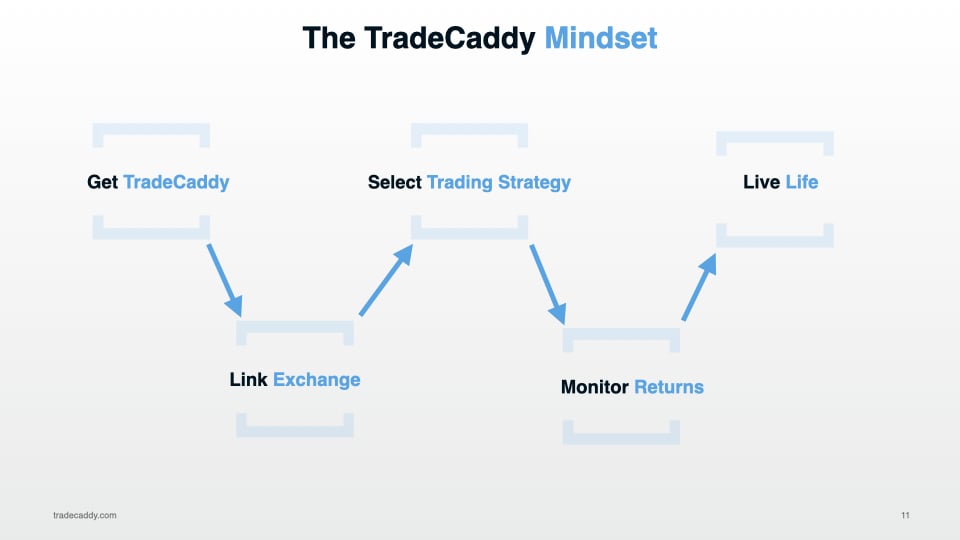 The TradeCaddy Mindset

Get TradeCaddy

Link Exchange

Select Trading Strategy

Monitor Returns

Live Life

tradecaddy.com

11